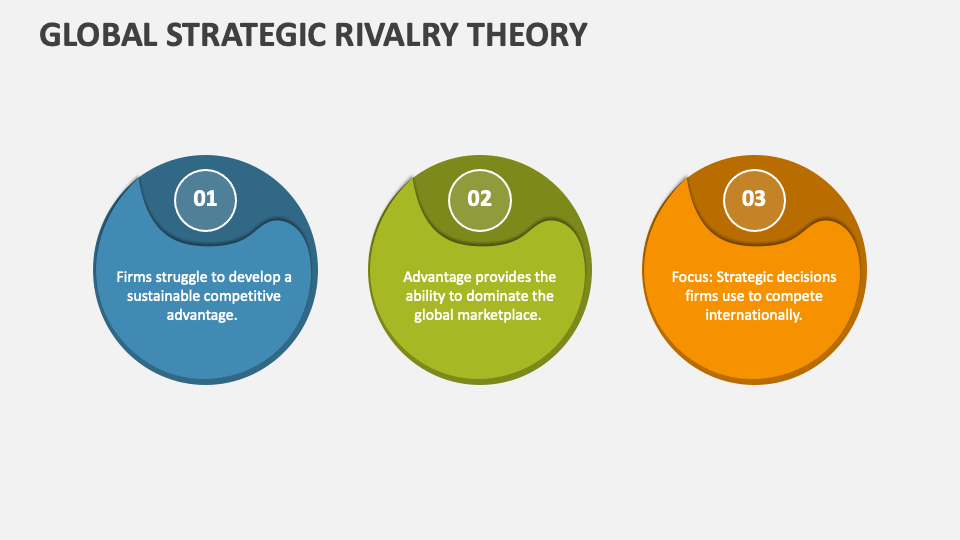 GLOBAL STRATEGIC RIVALRY THEORY

01

Firms struggle to develop a sustainable competitive advantage.

02

Advantage provides the ability to dominate the global marketplace.

03

Focus: Strategic decisions firms use to compete internationally.